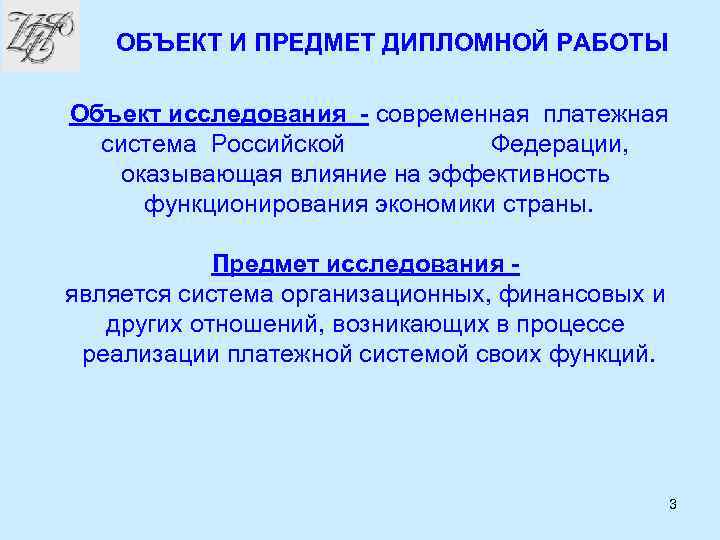 ОБЪЕКТ И ПРЕДМЕТ ДИПЛОМНОЙ РАБОТЫ

Объект исследования - современная платежная система Российской Федерации, оказывающая влияние на эффективность функционирования экономики страны.

Предмет исследования - является система организационных, финансовых и других отношений, возникающих в процессе реализации платежной системой своих функций.

3